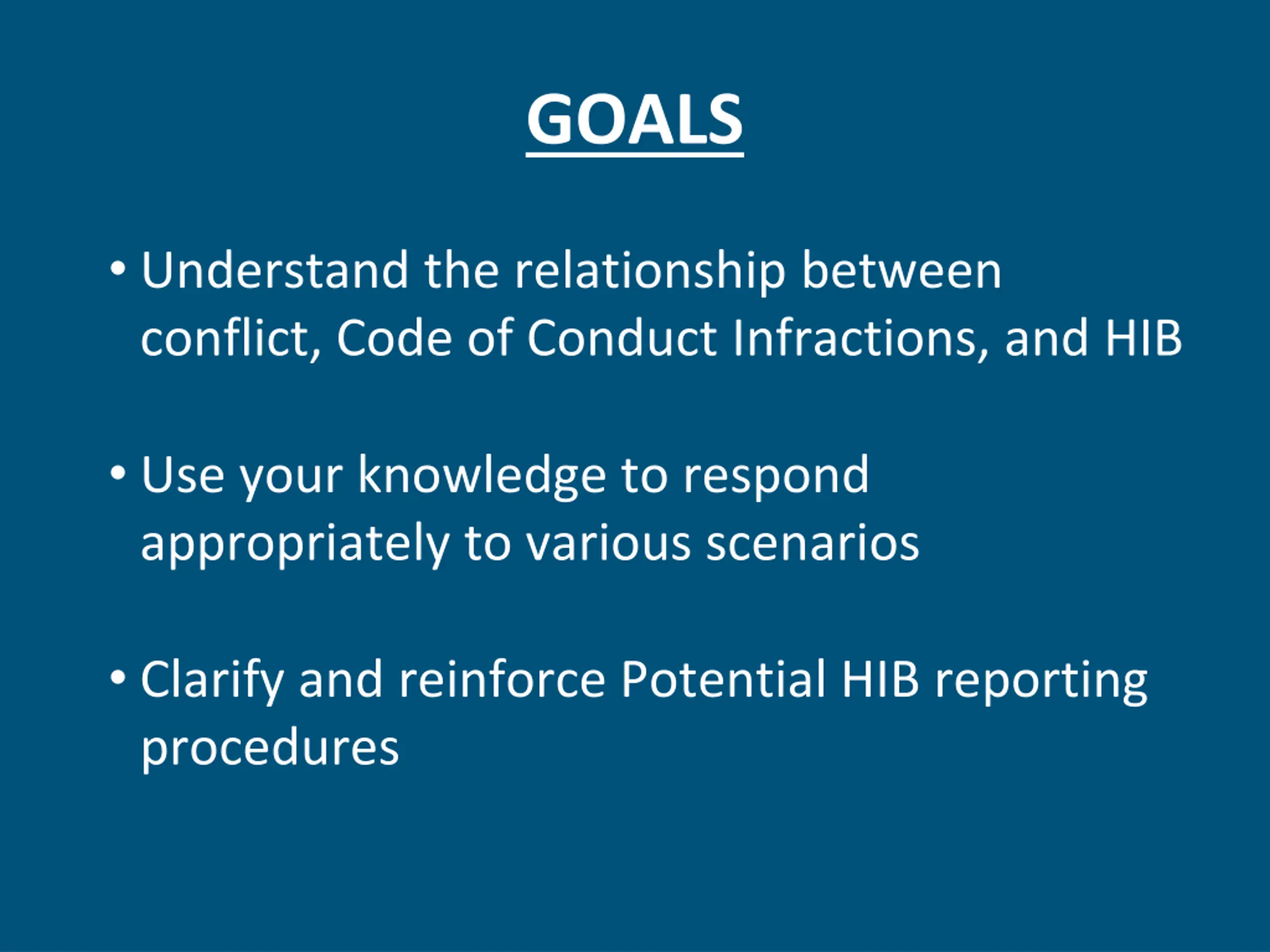 GOALS

• Understand the relationship between conflict, Code of Conduct Infractions, and HIB

• Use your knowledge to respond appropriately to various scenarios

• Clarify and reinforce Potential HIB reporting procedures